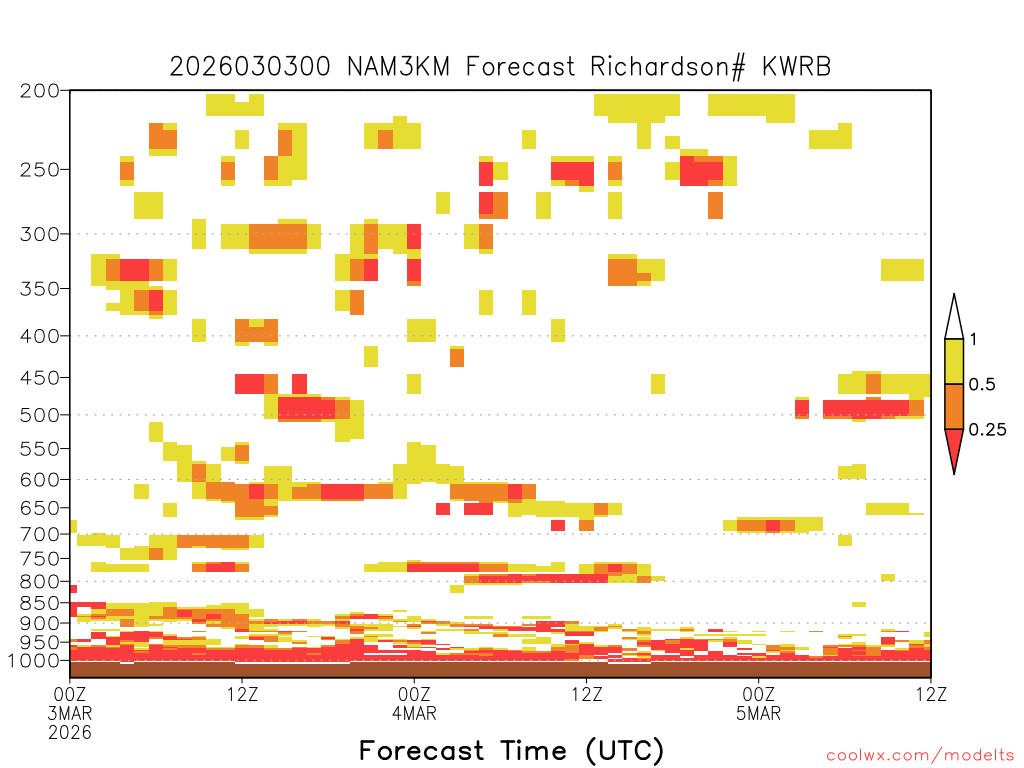 2026030300 NAM3KM Forecast Richardson# KWRB

200
250
300
350
400
450
500
550
600
650
700
750
800
850
900
950
1000

1
0.5
0.25

00Z
3MAR
2026
12Z
00Z
4MAR
12Z
00Z
5MAR
12Z

Forecast Time (UTC)

coolwx.com/modelts